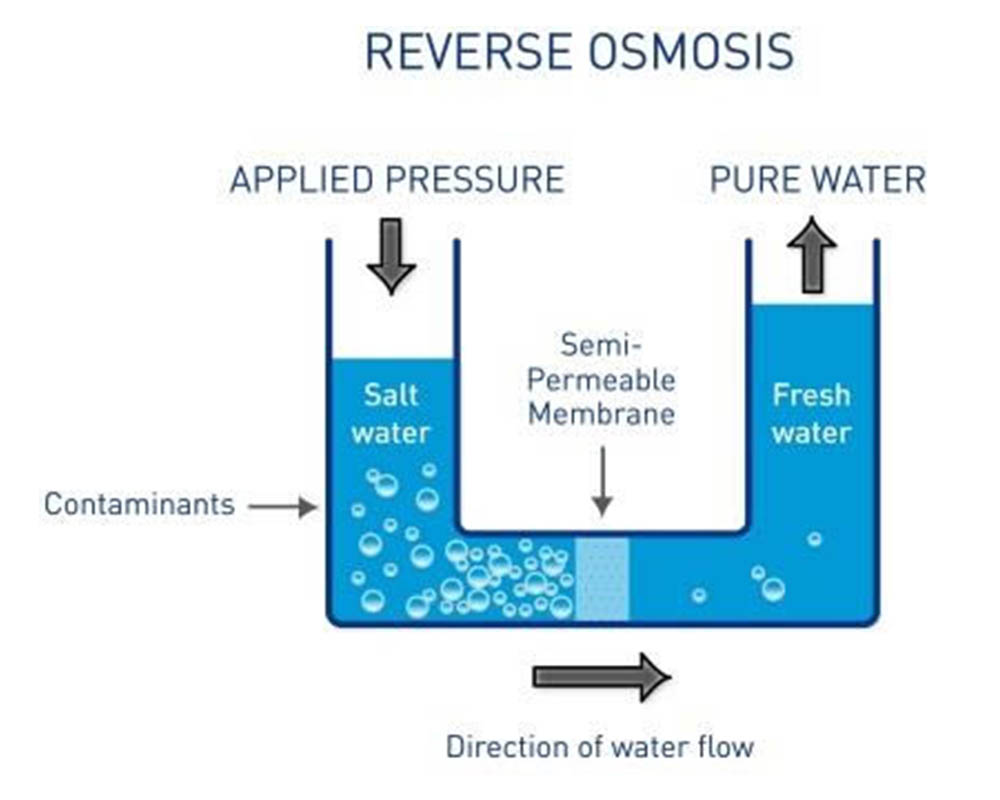 REVERSE OSMOSIS

APPLIED PRESSURE

PURE WATER

Salt water

Semi-Permeable Membrane

Fresh water

Contaminants

Direction of water flow